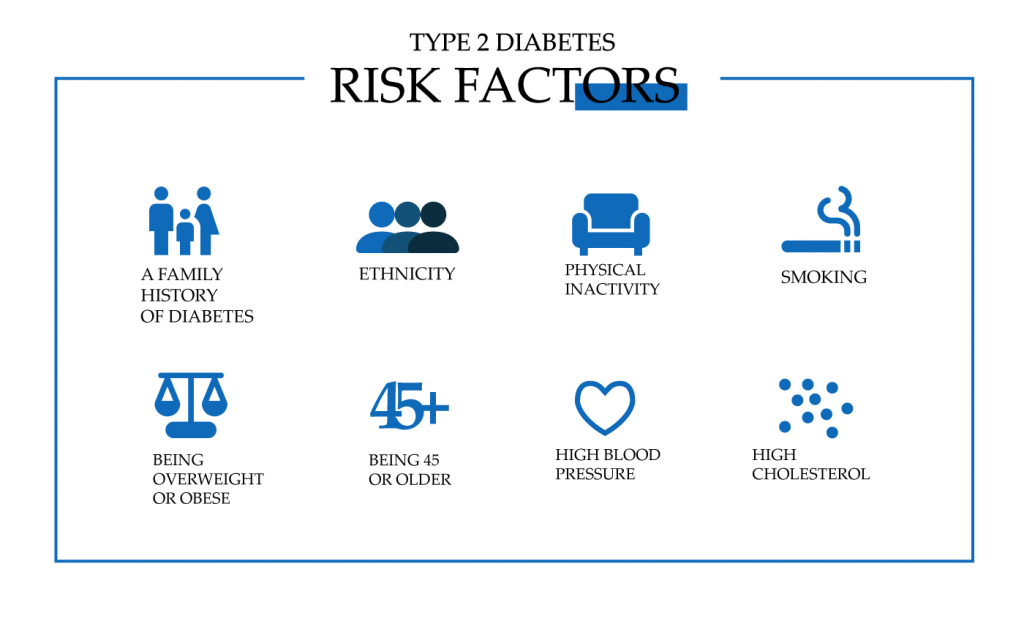 TYPE 2 DIABETES
RISK FACTORS

A FAMILY HISTORY OF DIABETES

ETHNICITY

PHYSICAL INACTIVITY

SMOKING

BEING OVERWEIGHT OR OBESE

45+

BEING 45 OR OLDER

HIGH BLOOD PRESSURE

HIGH CHOLESTEROL